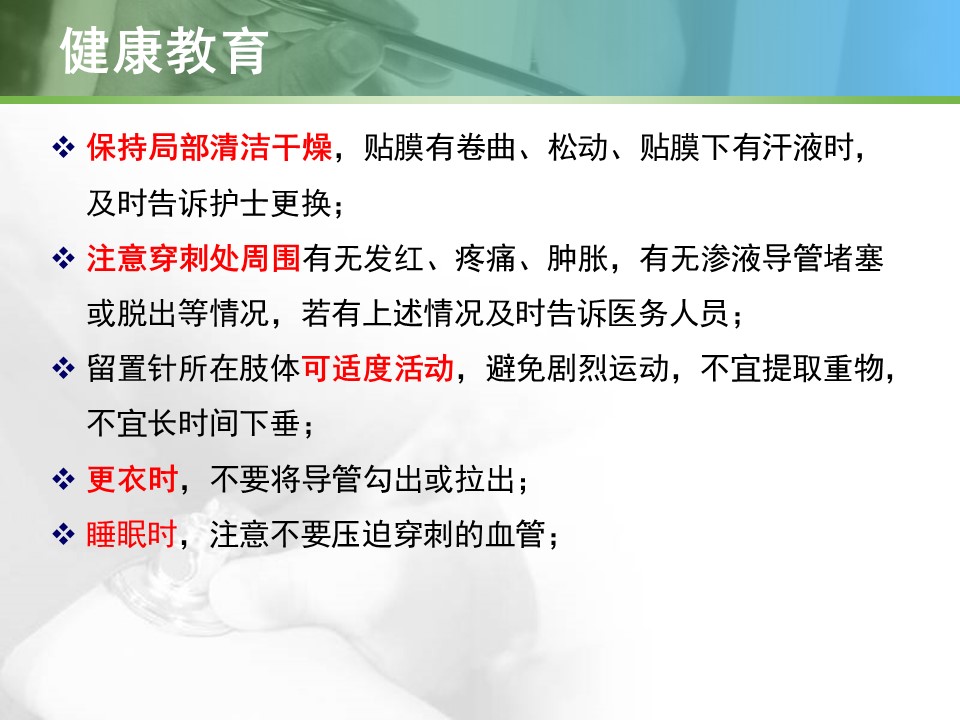 健康教育

❖ 保持局部清洁干燥，贴膜有卷曲、松动、贴膜下有汗液时，及时告诉护士更换；

❖ 注意穿刺处周围有无发红、疼痛、肿胀，有无渗液导管堵塞或脱出等情况，若有上述情况及时告诉医务人员；

❖ 留置针所在肢体可适度活动，避免剧烈运动，不宜提取重物，不宜长时间下垂；

❖ 更衣时，不要将导管勾出或拉出；

❖ 睡眠时，注意不要压迫穿刺的血管；